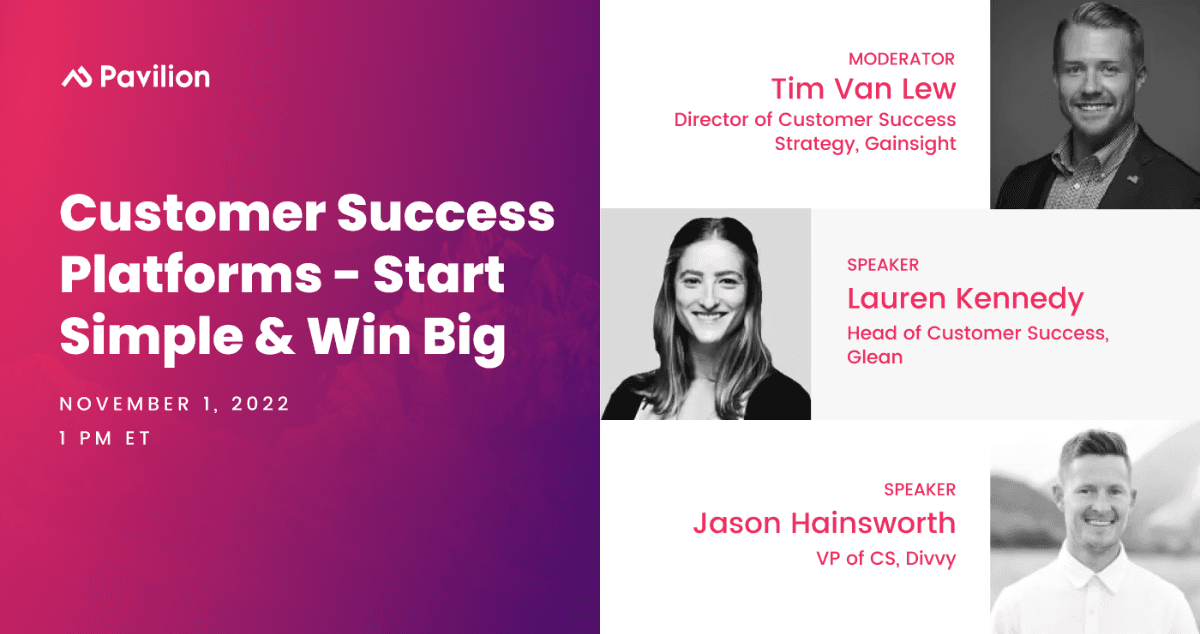 Pavilion

Customer Success Platforms - Start Simple & Win Big

NOVEMBER 1, 2022
1 PM ET

MODERATOR
Tim Van Lew
Director of Customer Success Strategy, Gainsight

SPEAKER
Lauren Kennedy
Head of Customer Success, Glean

SPEAKER
Jason Hainsworth
VP of CS, Divvy